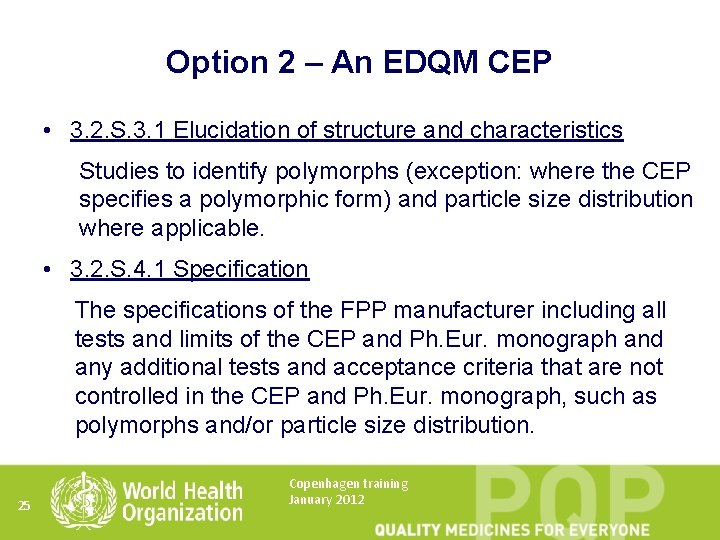 Option 2 – An EDQM CEP

• 3.2.S.3.1 Elucidation of structure and characteristics

Studies to identify polymorphs (exception: where the CEP specifies a polymorphic form) and particle size distribution where applicable.

• 3.2.S.4.1 Specification

The specifications of the FPP manufacturer including all tests and limits of the CEP and Ph.Eur. monograph and any additional tests and acceptance criteria that are not controlled in the CEP and Ph.Eur. monograph, such as polymorphs and/or particle size distribution.

25

World Health Organization

Copenhagen training
January 2012

PQP

QUALITY MEDICINES FOR EVERYONE